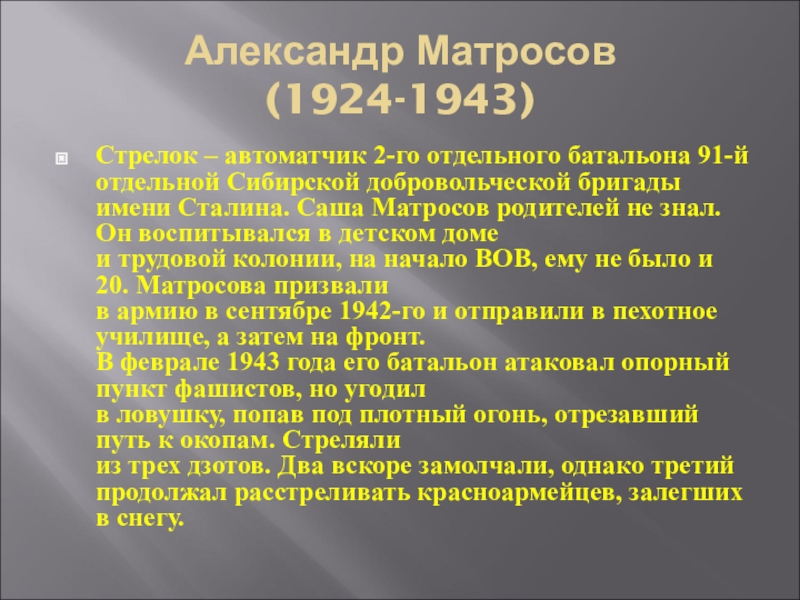 Александр Матросов (1924-1943)

Стрелок – автоматчик 2-го отдельного батальона 91-й отдельной Сибирской добровольческой бригады имени Сталина. Саша Матросов родителей не знал. Он воспитывался в детском доме и трудовой колонии, на начало ВОВ, ему не было и 20. Матросова призвали в армию в сентябре 1942-го и отправили в пехотное училище, а затем на фронт. В феврале 1943 года его батальон атаковал опорный пункт фашистов, но угодил в ловушку, попав под плотный огонь, отрезавший путь к окопам. Стреляли из трех дзотов. Два вскоре замолчали, однако третий продолжал расстреливать красноармейцев, залегших в снегу.